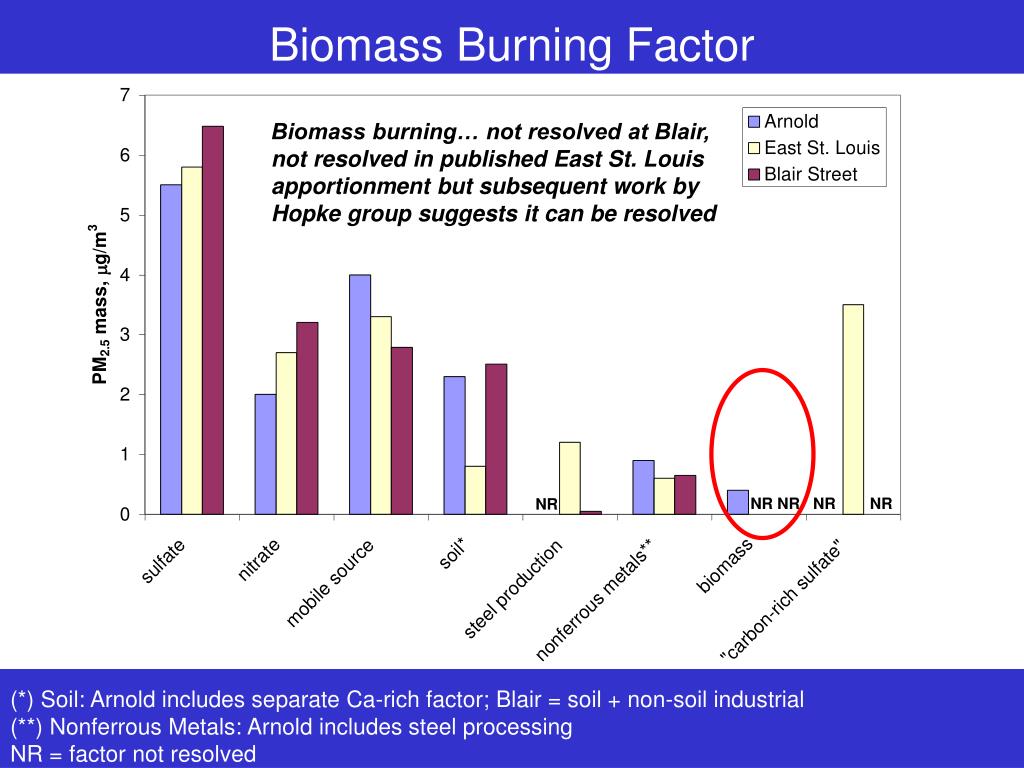 Biomass Burning Factor

Biomass burning… not resolved at Blair, not resolved in published East St. Louis apportionment but subsequent work by Hopke group suggests it can be resolved

Arnold
East St. Louis
Blair Street

$PM_{2.5}$ mass, $\mu g/m^3$

7
6
5
4
3
2
1
0

NR
NR NR
NR
NR

sulfate
nitrate
mobile source
soil*
steel production
nonferrous metals**
biomass
"carbon-rich sulfate"

(*) Soil: Arnold includes separate Ca-rich factor; Blair = soil + non-soil industrial
(**) Nonferrous Metals: Arnold includes steel processing
NR = factor not resolved